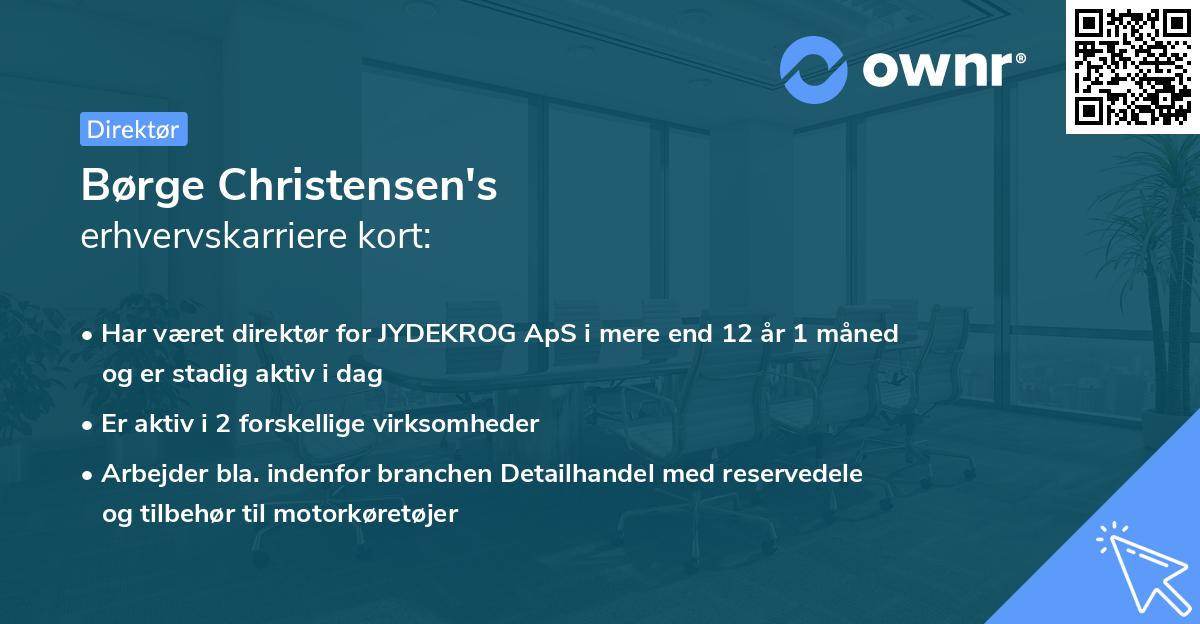 ownr®

Direktør

Børge Christensen's
erhvervskarriere kort:

• Har været direktør for JYDEKROG ApS i mere end 12 år 1 måned og er stadig aktiv i dag

• Er aktiv i 2 forskellige virksomheder

• Arbejder bla. indenfor branchen Detailhandel med reservedele og tilbehør til motorkøretøjer